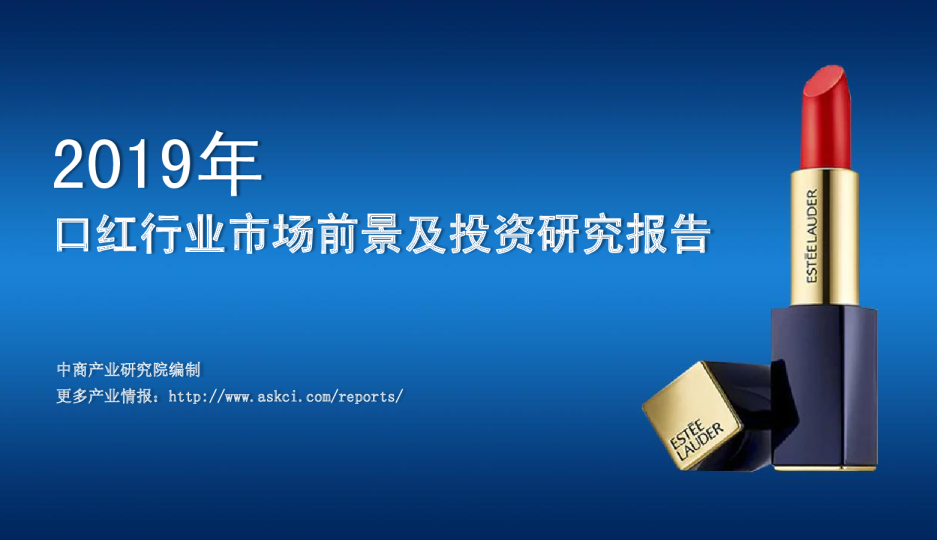 2019年
口红行业市场前景及投资研究报告

中商产业研究院编制
更多产业情报：http://www.askci.com/reports/

ESTĒE LAUDER

ESTĒE LAUDER